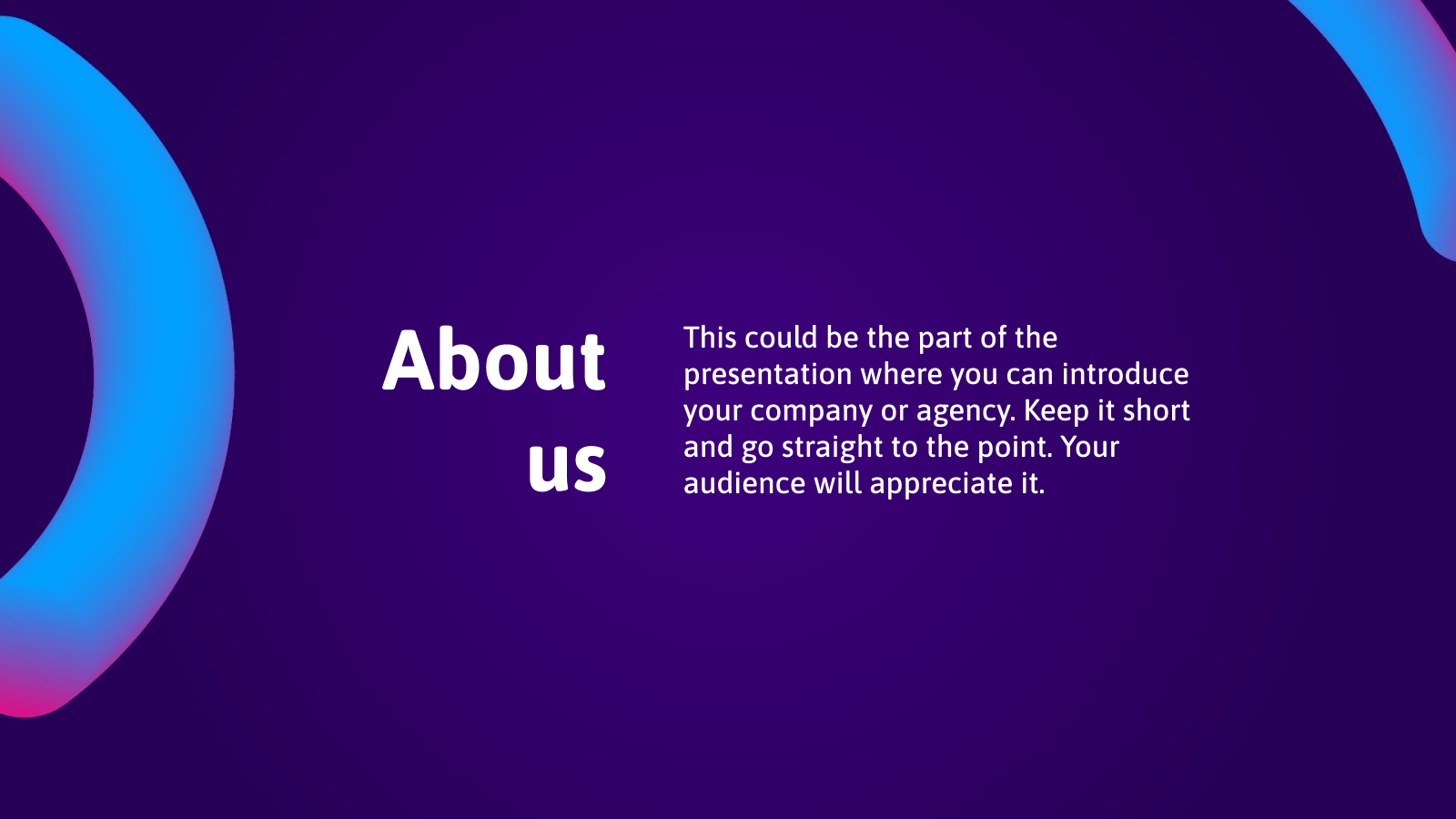 About us

This could be the part of the presentation where you can introduce your company or agency. Keep it short and go straight to the point. Your audience will appreciate it.